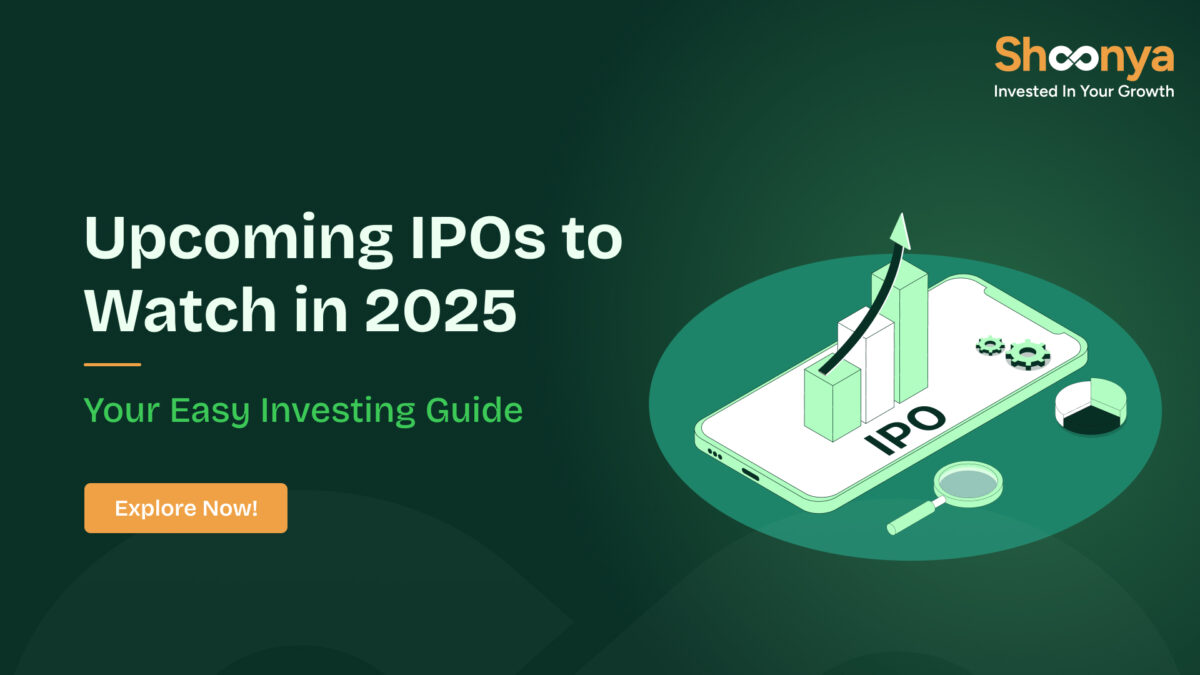 Shoonya
Invested In Your Growth

Upcoming IPOs to Watch in 2025

Your Easy Investing Guide

Explore Now!

IPO